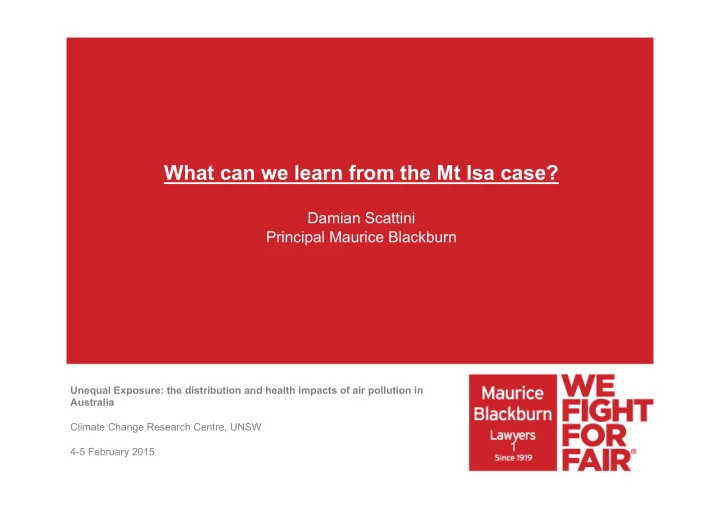 What can we learn from the Mt Isa case?

Damian Scattini
Principal Maurice Blackburn

Unequal Exposure: the distribution and health impacts of air pollution in Australia

Climate Change Research Centre, UNSW

4-5 February 2015

Maurice Blackburn Lawyers 1 Since 1919

WE FIGHT FOR FAIR®